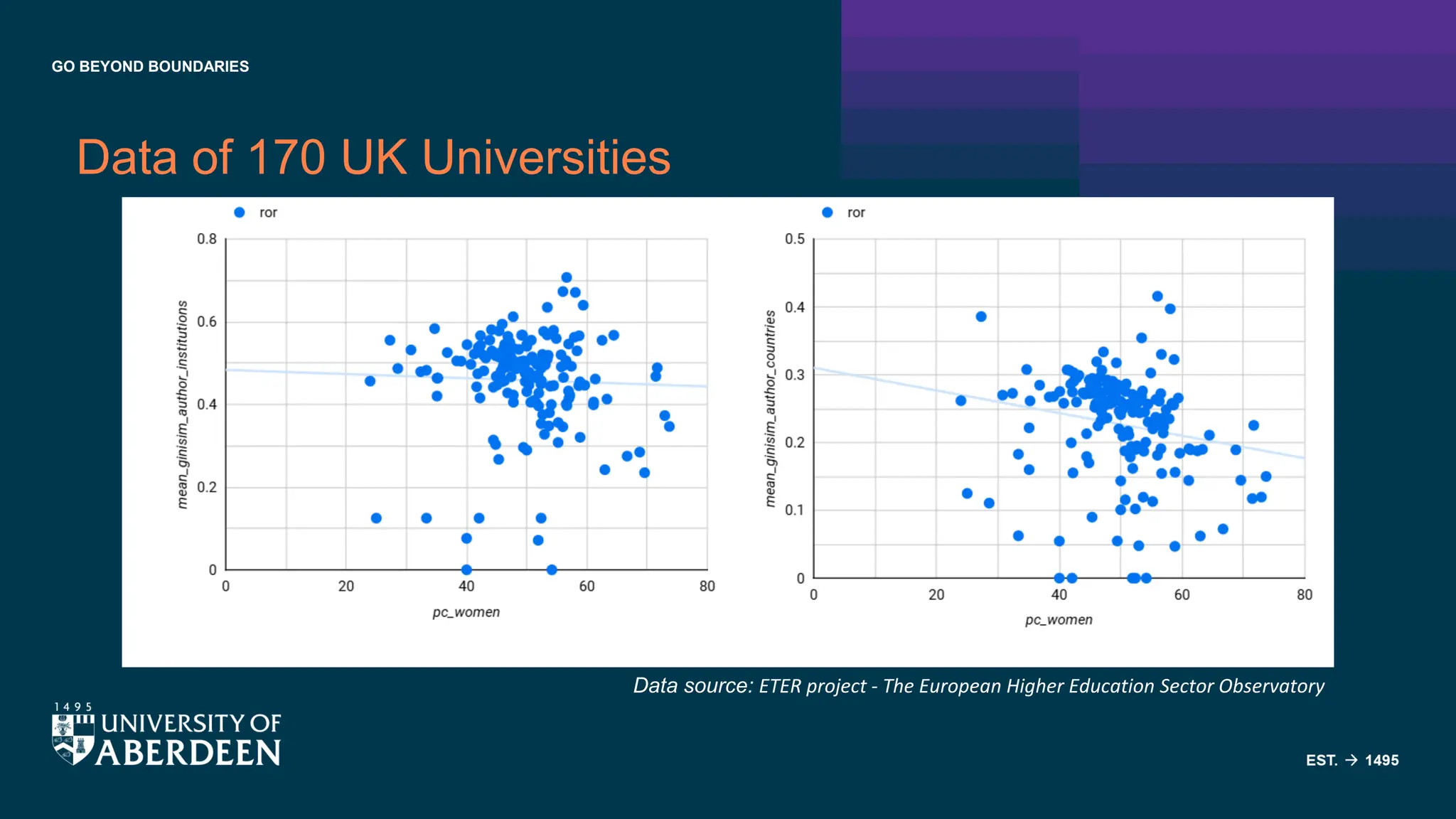 GO BEYOND BOUNDARIES

Data of 170 UK Universities

ror

0.8
0.6
0.4
0.2
0

mean_ginisim_author_institutions

0
20
40
60
80

pc_women

ror

0.5
0.4
0.3
0.2
0.1
0

mean_ginisim_author_countries

0
20
40
60
80

pc_women

Data source: ETER project - The European Higher Education Sector Observatory

1495
UNIVERSITY OF
ABERDEEN

EST. → 1495